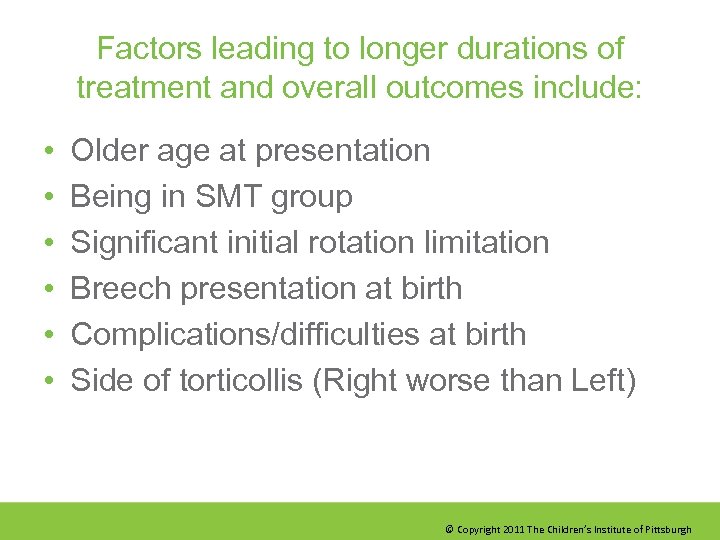 Factors leading to longer durations of treatment and overall outcomes include:

• Older age at presentation
• Being in SMT group
• Significant initial rotation limitation
• Breech presentation at birth
• Complications/difficulties at birth
• Side of torticollis (Right worse than Left)

© Copyright 2011 The Children's Institute of Pittsburgh